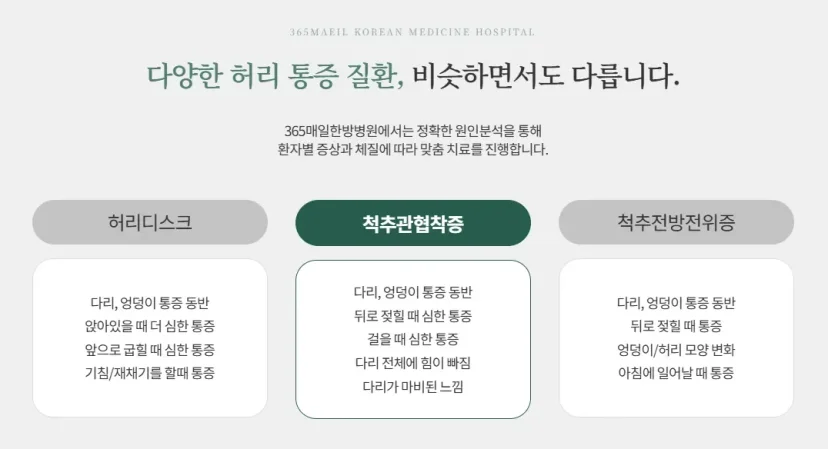 365MAEIL KOREAN MEDICINE HOSPITAL

다양한 허리 통증 질환, 비슷하면서도 다릅니다.

365매일한방병원에서는 정확한 원인분석을 통해
환자별 증상과 체질에 따라 맞춤 치료를 진행합니다.

허리디스크

다리, 엉덩이 통증 동반
앉아있을 때 더 심한 통증
앞으로 굽힐 때 심한 통증
기침/재채기를 할때 통증

척추관협착증

다리, 엉덩이 통증 동반
뒤로 젖힐 때 심한 통증
걸을 때 심한 통증
다리 전체에 힘이 빠짐
다리가 마비된 느낌

척추전방전위증

다리, 엉덩이 통증 동반
뒤로 젖힐 때 통증
엉덩이/허리 모양 변화
아침에 일어날 때 통증